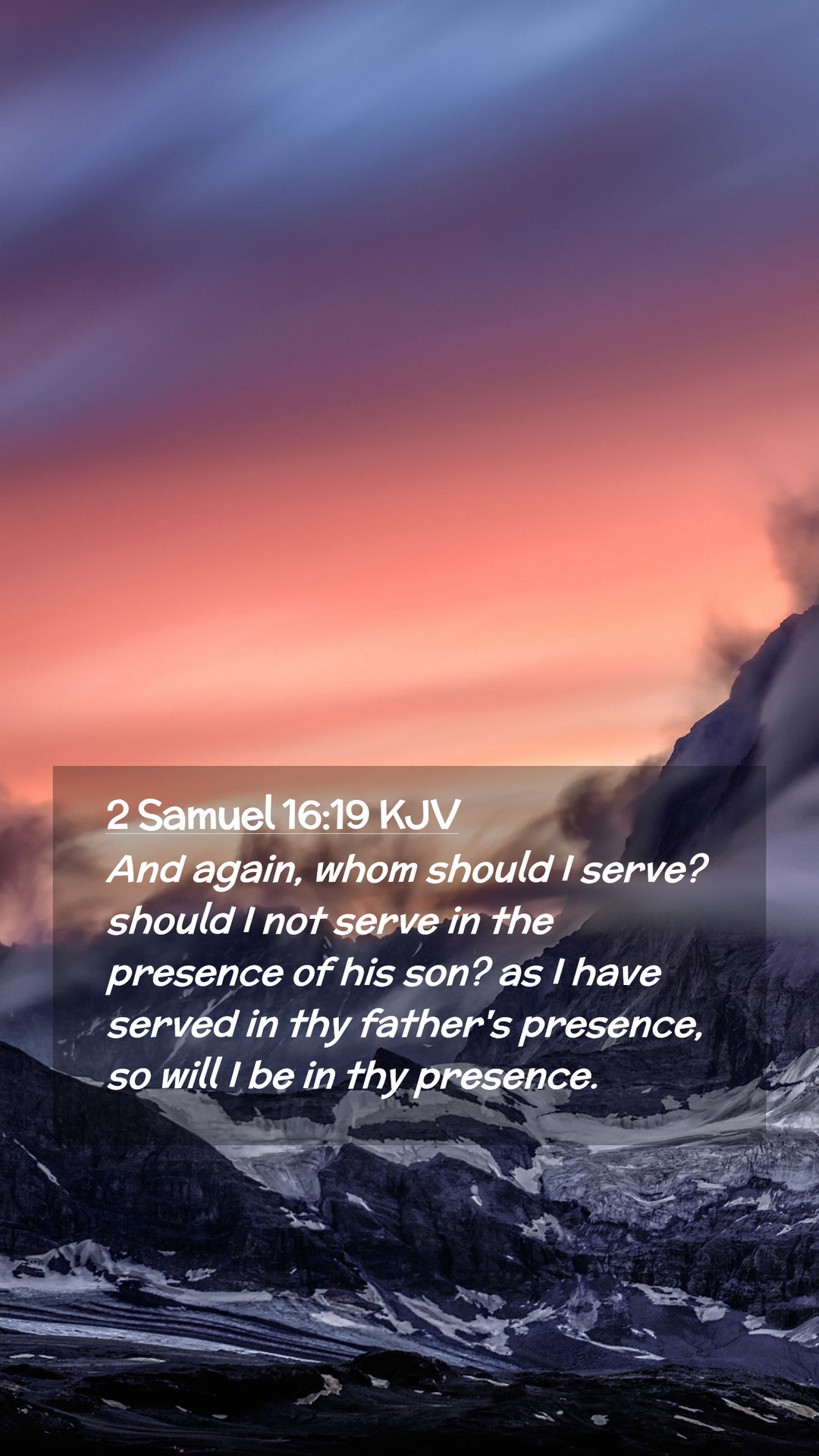 2 Samuel 16:19 KJV

And again, whom should I serve? should I not serve in the presence of his son? as I have served in thy father's presence, so will I be in thy presence.